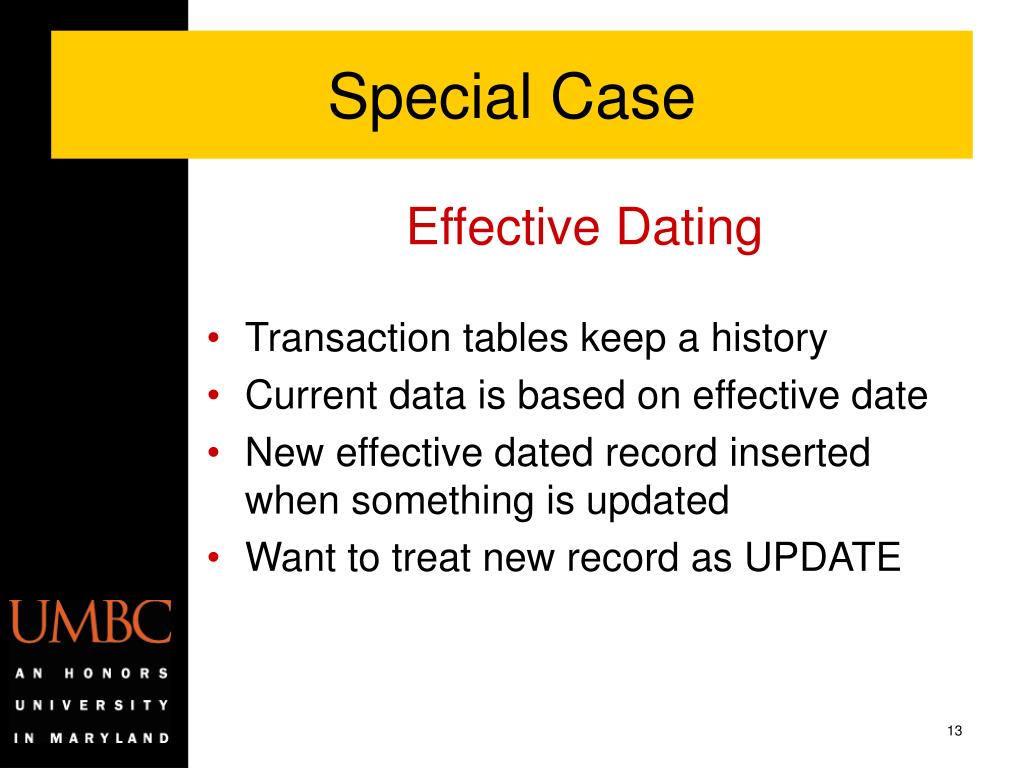 Special Case

Effective Dating

• Transaction tables keep a history
• Current data is based on effective date
• New effective dated record inserted when something is updated
• Want to treat new record as UPDATE

UMBC
AN HONORS UNIVERSITY IN MARYLAND

13